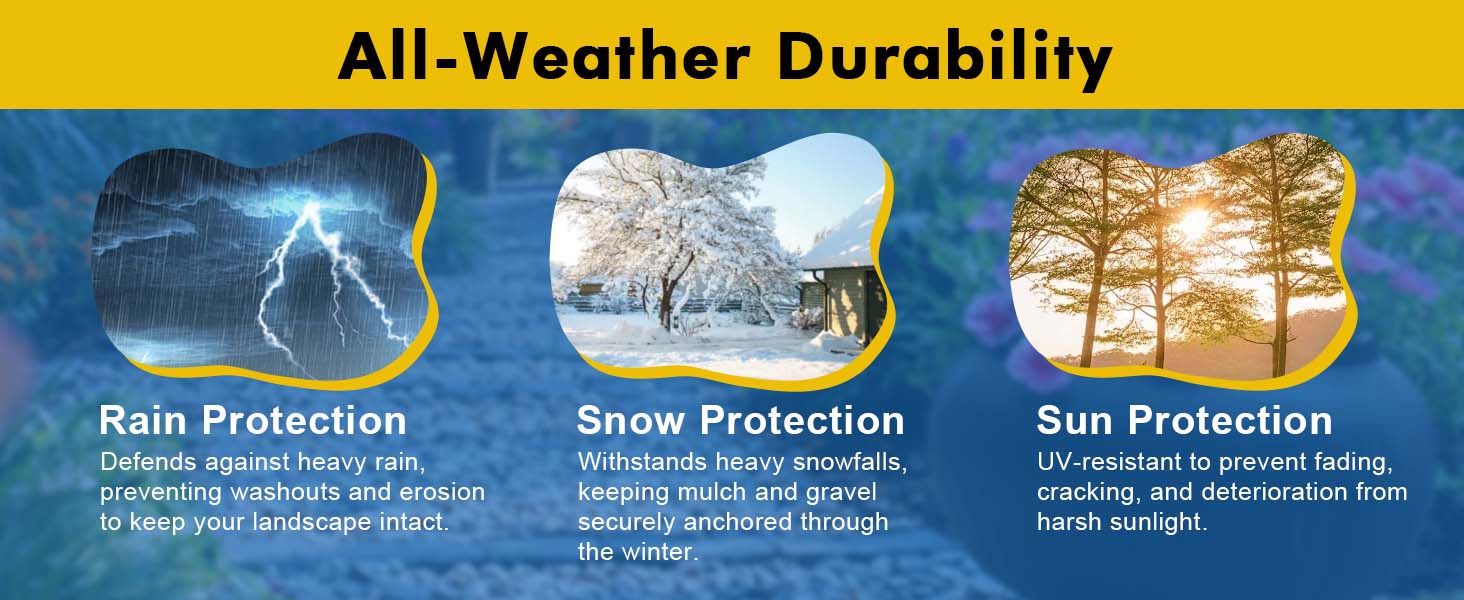 All-Weather Durability

Rain Protection
Defends against heavy rain, preventing washouts and erosion to keep your landscape intact.

Snow Protection
Withstands heavy snowfalls, keeping mulch and gravel securely anchored through the winter.

Sun Protection
UV-resistant to prevent fading, cracking, and deterioration from harsh sunlight.